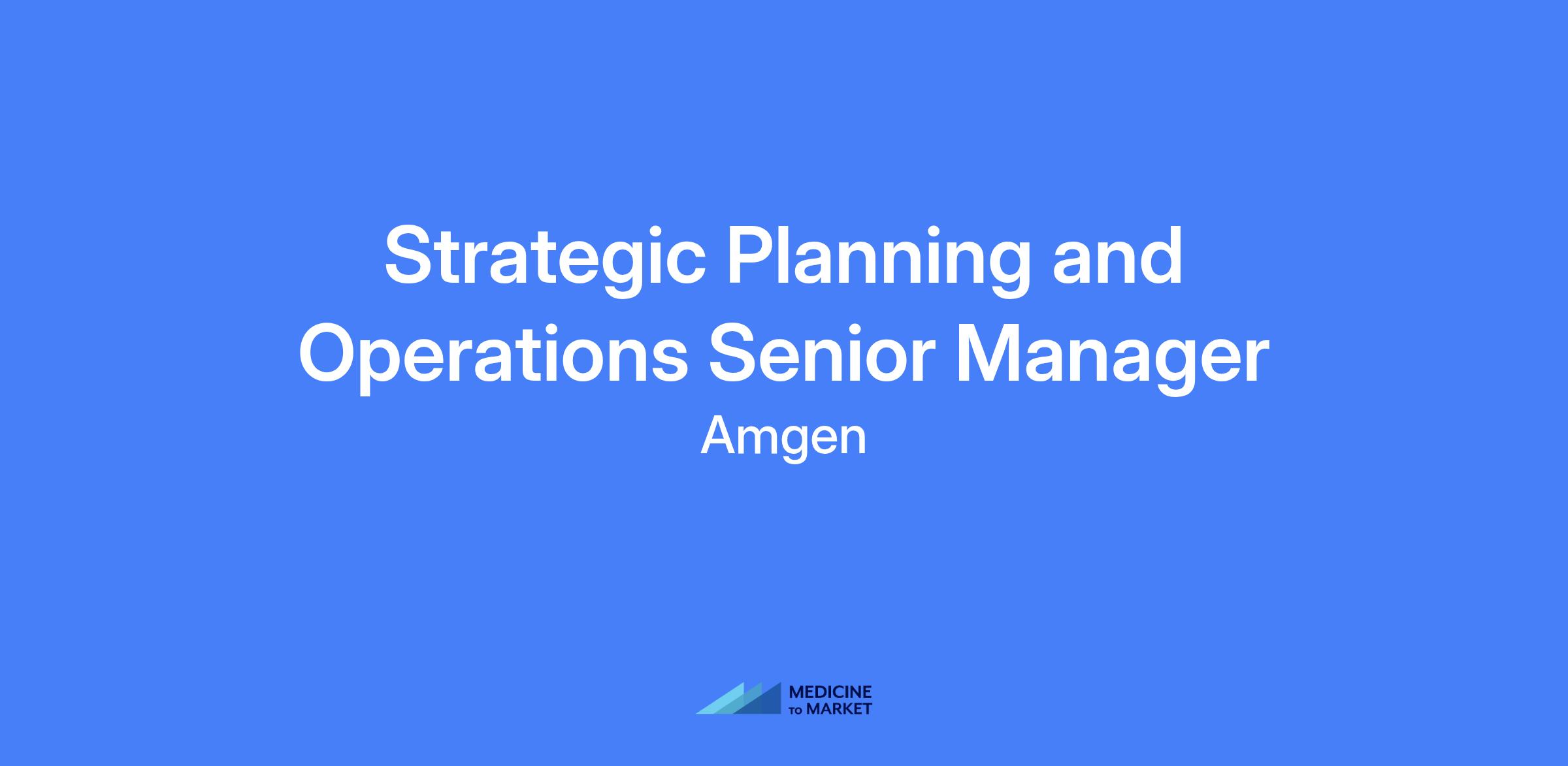 Strategic Planning and Operations Senior Manager

Amgen

MEDICINE TO MARKET